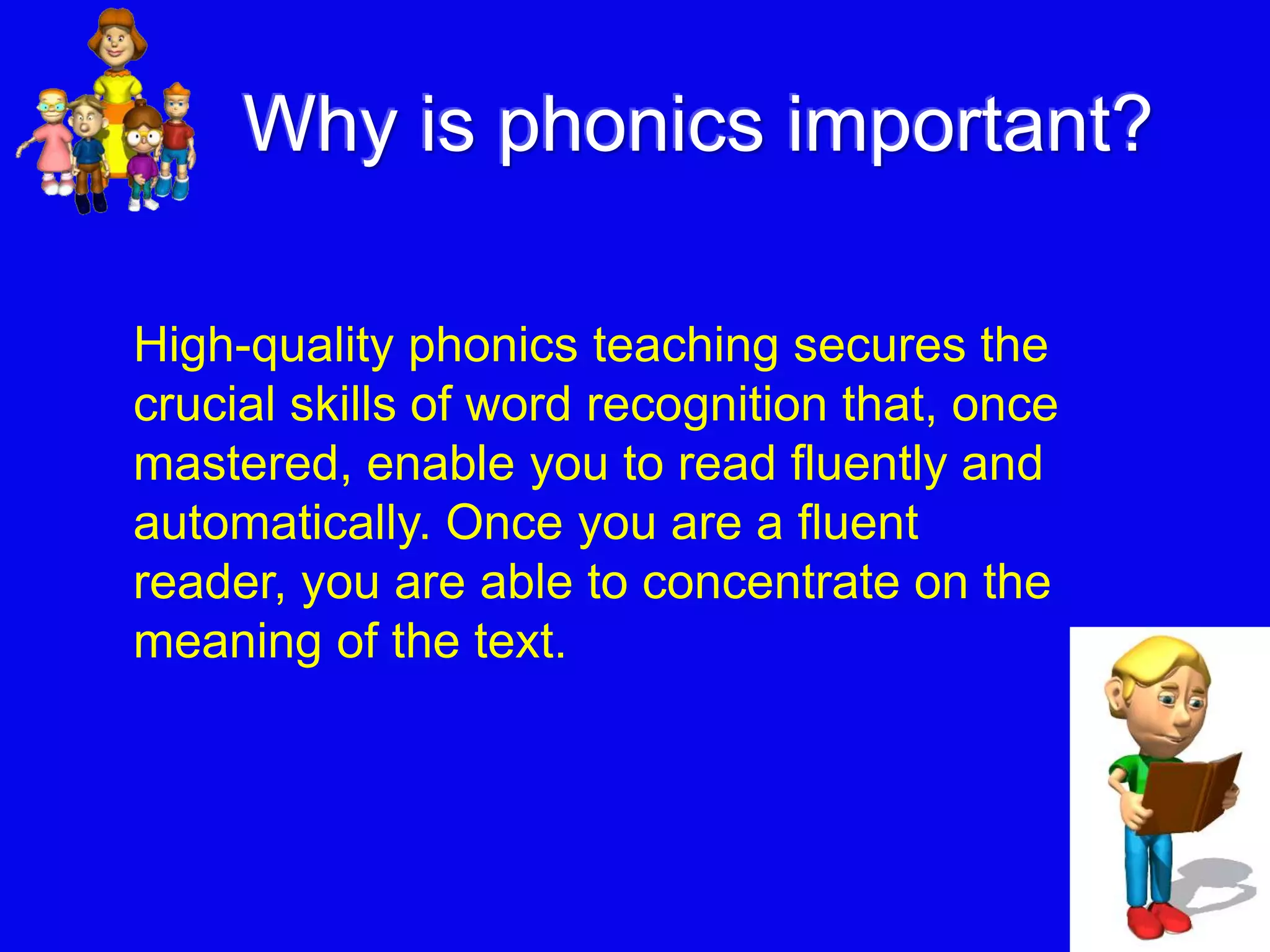 Why is phonics important?

High-quality phonics teaching secures the crucial skills of word recognition that, once mastered, enable you to read fluently and automatically. Once you are a fluent reader, you are able to concentrate on the meaning of the text.